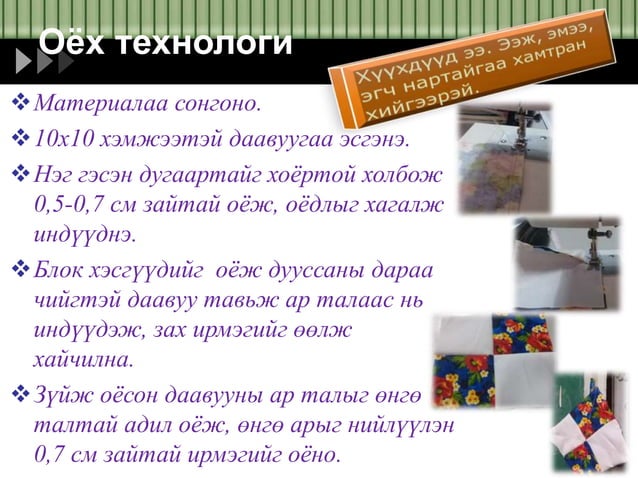 Оёх технологи

Хүүхдүүд ээ. Ээж, эмээ, эгч нартайгаа хамтран хийгээрэй.

❖ Материалаа сонгоно.

❖ 10х10 хэмжээтэй даавуугаа эсгэнэ.

❖ Нэг гэсэн дугаартайг хоёртой холбож 0,5-0,7 см зайтай оёж, оёдлыг хагалж индүүднэ.

❖ Блок хэсгүүдийг оёж дууссаны дараа чийгтэй даавуу тавьж ар талаас нь индүүдэж, зах ирмэгийг өөлж хайчилна.

❖ Зүйж оёсон даавууны ар талыг өнгө талтай адил оёж, өнгө арыг нийлүүлэн 0,7 см зайтай ирмэгийг оёно.